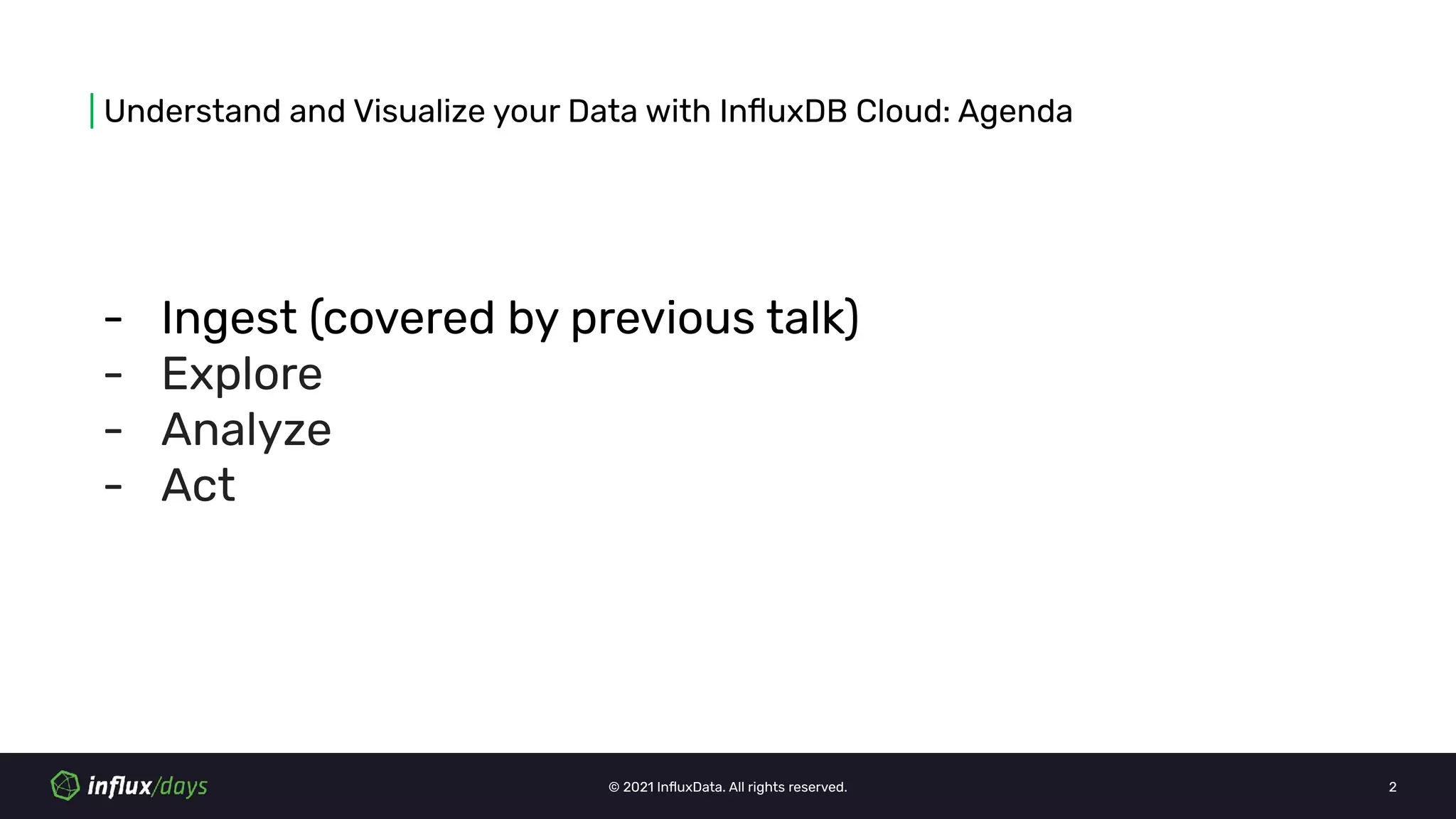 Understand and Visualize your Data with InfluxDB Cloud: Agenda

- Ingest (covered by previous talk)
- Explore
- Analyze
- Act

influx/days

© 2021 InfluxData. All rights reserved.

2